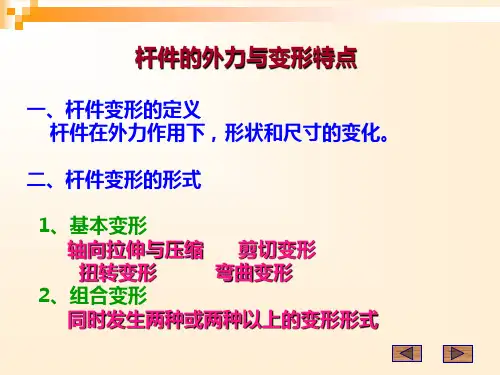 杆件的外力与变形特点

一、杆件变形的定义
杆件在外力作用下，形状和尺寸的变化。

二、杆件变形的形式

1、基本变形
轴向拉伸与压缩　　剪切变形
扭转变形　　弯曲变形
2、组合变形
同时发生两种或两种以上的变形形式